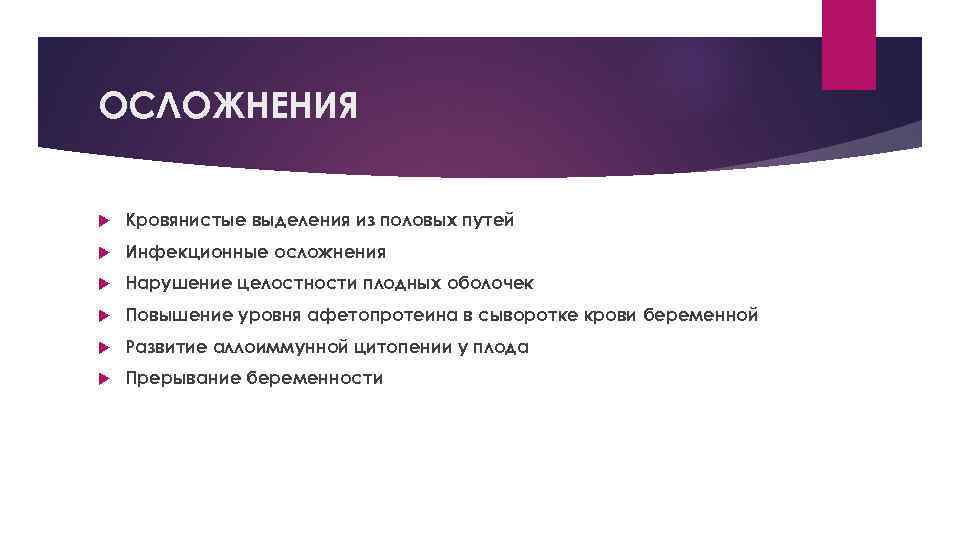 ОСЛОЖНЕНИЯ

Кровянистые выделения из половых путей

Инфекционные осложнения

Нарушение целостности плодных оболочек

Повышение уровня афетопротеина в сыворотке крови беременной

Развитие аллоиммунной цитопении у плода

Прерывание беременности